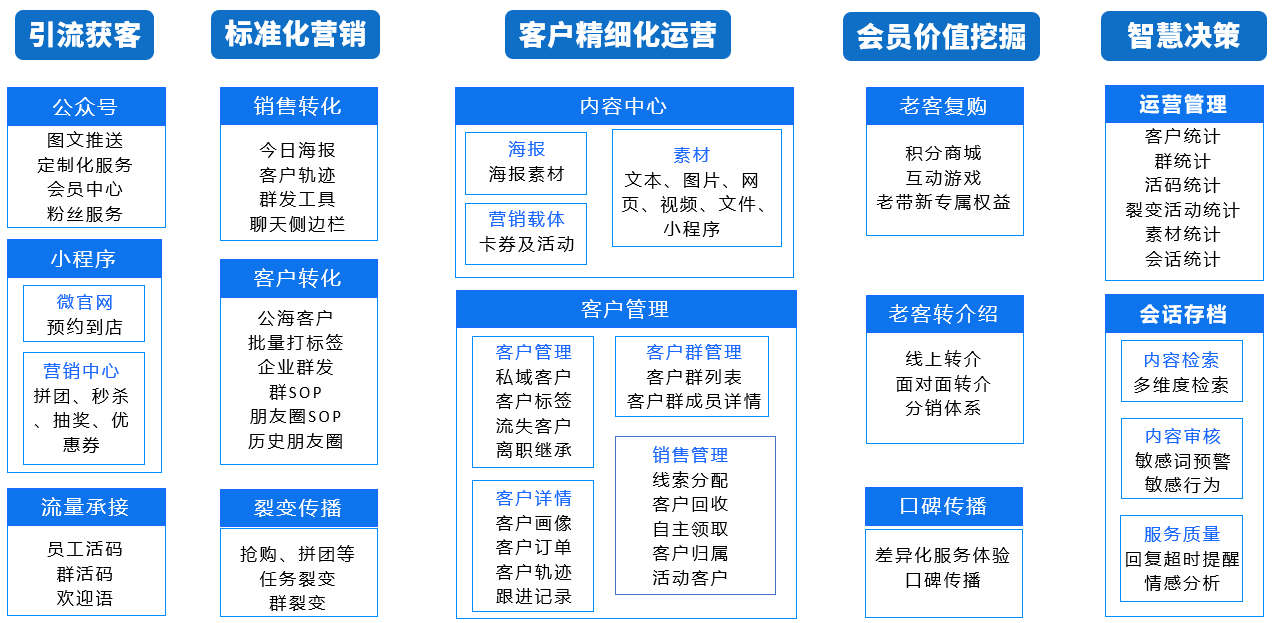 引流获客

公众号
图文推送
定制化服务
会员中心
粉丝服务

小程序
微官网
预约到店
营销中心
拼团、秒杀、抽奖、优惠券

流量承接
员工活码
群活码
欢迎语

标准化营销

销售转化
今日海报
客户轨迹
群发工具
聊天侧边栏

客户转化
公海客户
批量打标签
企业群发
群SOP
朋友圈SOP
历史朋友圈

裂变传播
抢购、拼团等
任务裂变
群裂变

客户精细化运营

内容中心
海报
海报素材
营销载体
卡券及活动
素材
文本、图片、网页、视频、文件、小程序

客户管理
客户管理
私域客户
客户标签
流失客户
离职继承
客户详情
客户画像
客户订单
客户轨迹
跟进记录
客户群管理
客户群列表
客户群成员详情
销售管理
线索分配
客户回收
自主领取
客户归属
活动客户

会员价值挖掘

老客复购
积分商城
互动游戏
老带新专属权益

老客转介绍
线上转介
面对面转介
分销体系

口碑传播
差异化服务体验
口碑传播

智慧决策

运营管理
客户统计
群统计
活码统计
裂变活动统计
素材统计
会话统计

会话存档
内容检索
多维度检索
内容审核
敏感词预警
敏感行为
服务质量
回复超时提醒
情感分析